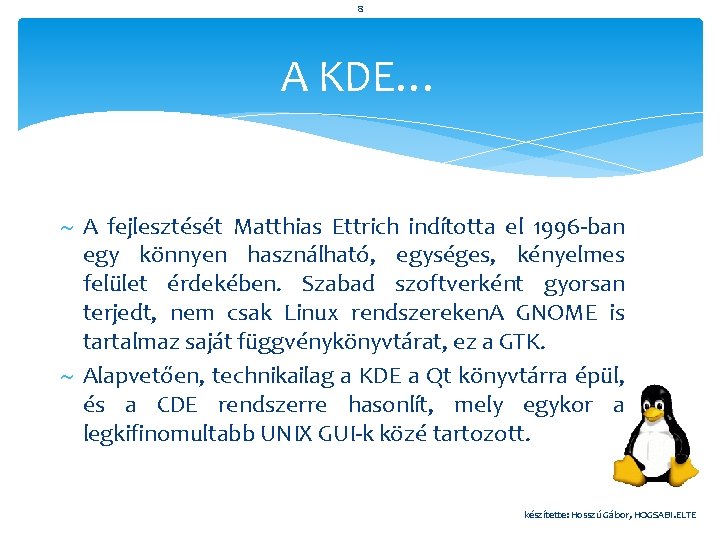 8

A KDE…

~ A fejlesztését Matthias Ettrich indította el 1996-ban egy könnyen használható, egységes, kényelmes felület érdekében. Szabad szoftverként gyorsan terjedt, nem csak Linux rendszerekenA GNOME is tartalmaz saját függvénykönyvtárat, ez a GTK.

~ Alapvetően, technikailag a KDE a Qt könyvtárra épül, és a CDE rendszerre hasonlít, mely egykor a legkifinomultabb UNIX GUI-k közé tartozott.

készítette: Hosszú Gábor, HOGSABI.ELTE